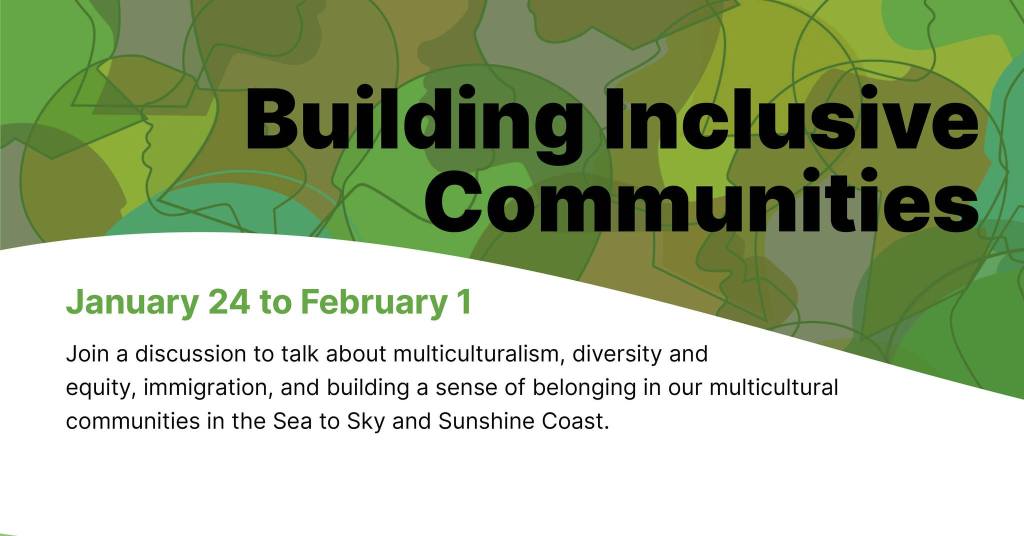 Building Inclusive Communities

January 24 to February 1

Join a discussion to talk about multiculturalism, diversity and equity, immigration, and building a sense of belonging in our multicultural communities in the Sea to Sky and Sunshine Coast.